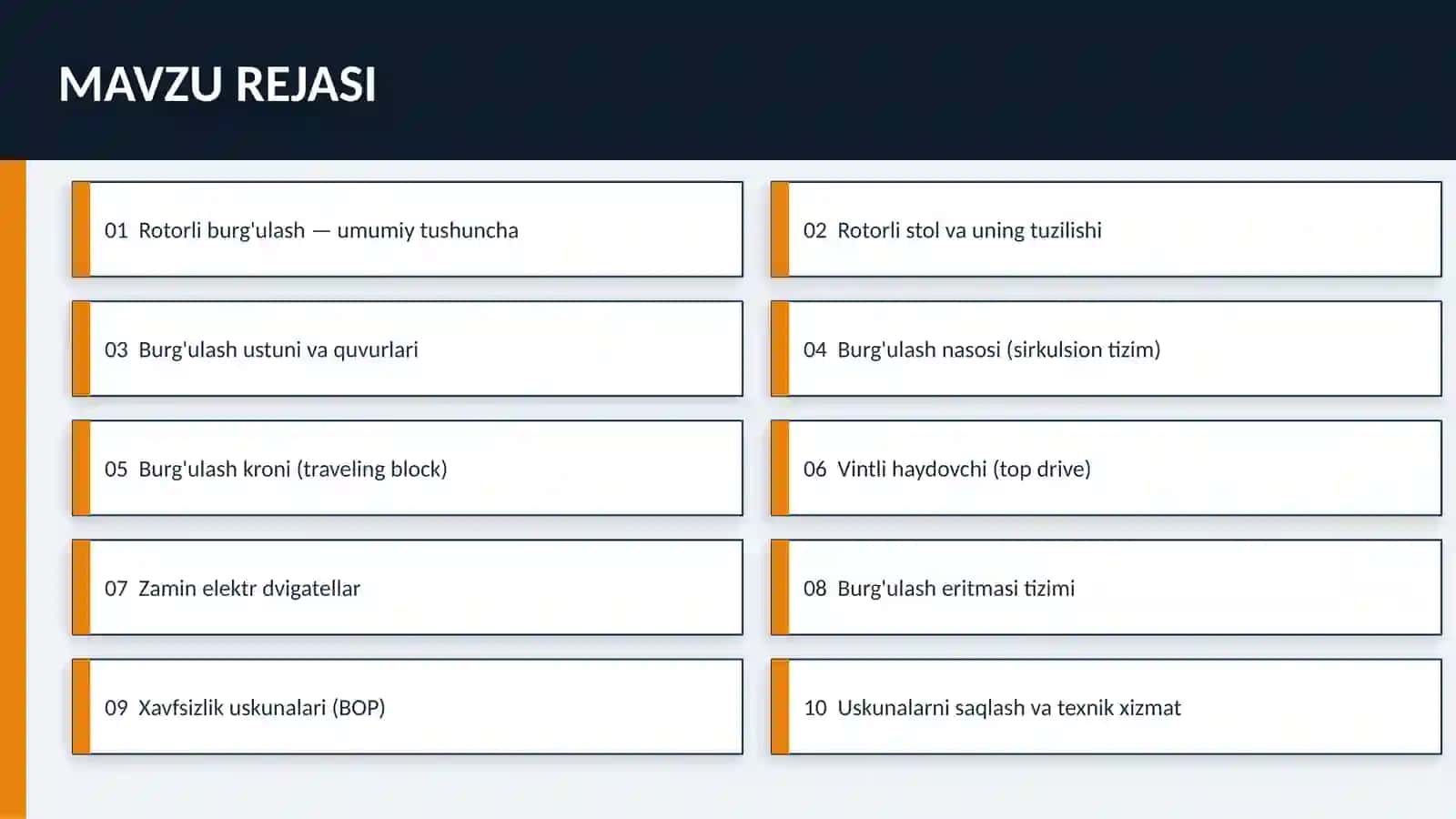 MAVZU REJASI

01 Rotorli burg'ulash — umumiy tushuncha

02 Rotorli stol va uning tuzilishi

03 Burg'ulash ustuni va quvurlari

04 Burg'ulash nasosi (sirkulsion tizim)

05 Burg'ulash kroni (traveling block)

06 Vintli haydovchi (top drive)

07 Zamin elektr dvigatellar

08 Burg'ulash eritmasi tizimi

09 Xavfsizlik uskunalari (BOP)

10 Uskunalarni saqlash va texnik xizmat